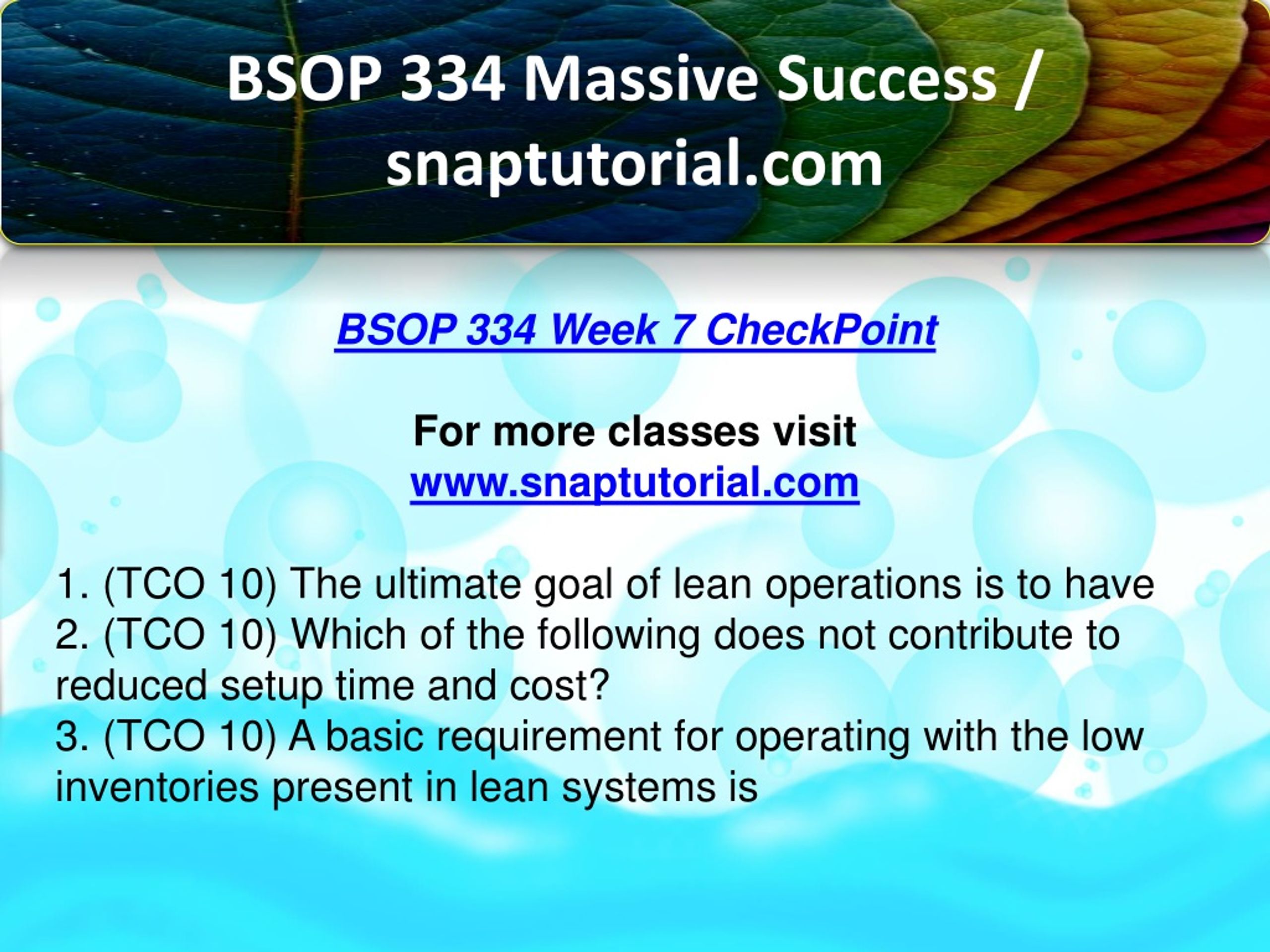 BSOP 334 Massive Success / snaptutorial.com

BSOP 334 Week 7 CheckPoint

For more classes visit
www.snaptutorial.com

1. (TCO 10) The ultimate goal of lean operations is to have
2. (TCO 10) Which of the following does not contribute to reduced setup time and cost?
3. (TCO 10) A basic requirement for operating with the low inventories present in lean systems is